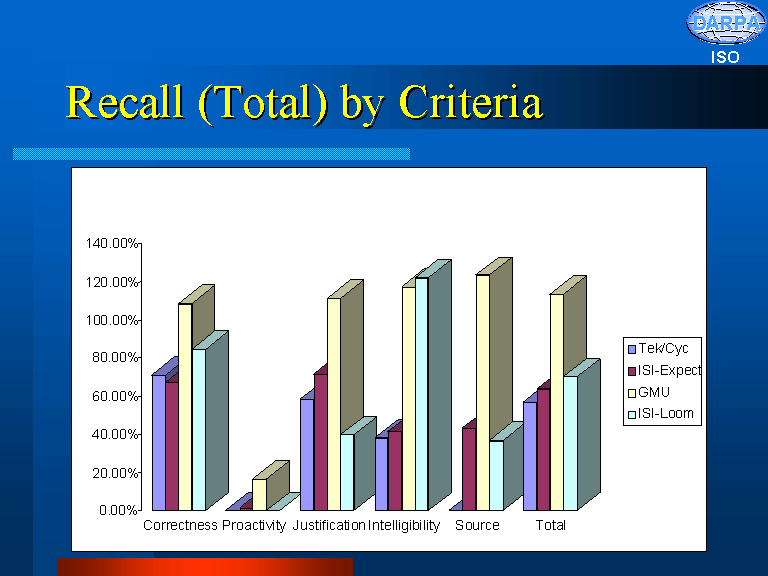 DARPA
ISO

Recall (Total) by Criteria

140.00%
120.00%
100.00%
80.00%
60.00%
40.00%
20.00%
0.00%

Correctness Proactivity Justification Intelligibility Source Total

Tek/Cyc
ISI-Expect
GMU
ISI-Loom